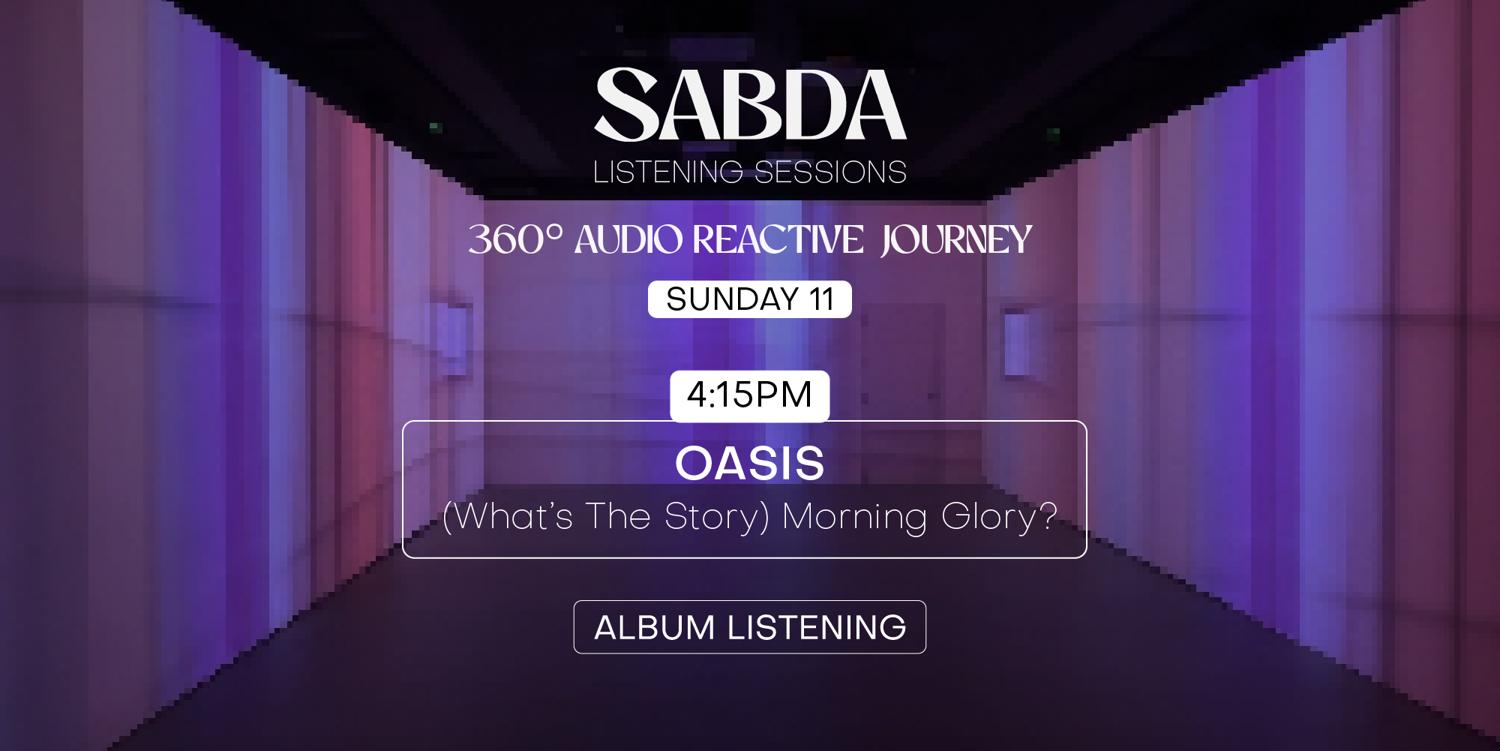 SABDA
LISTENING SESSIONS

360° AUDIO REACTIVE JOURNEY

SUNDAY 11

4:15PM

OASIS
(What's The Story) Morning Glory?

ALBUM LISTENING